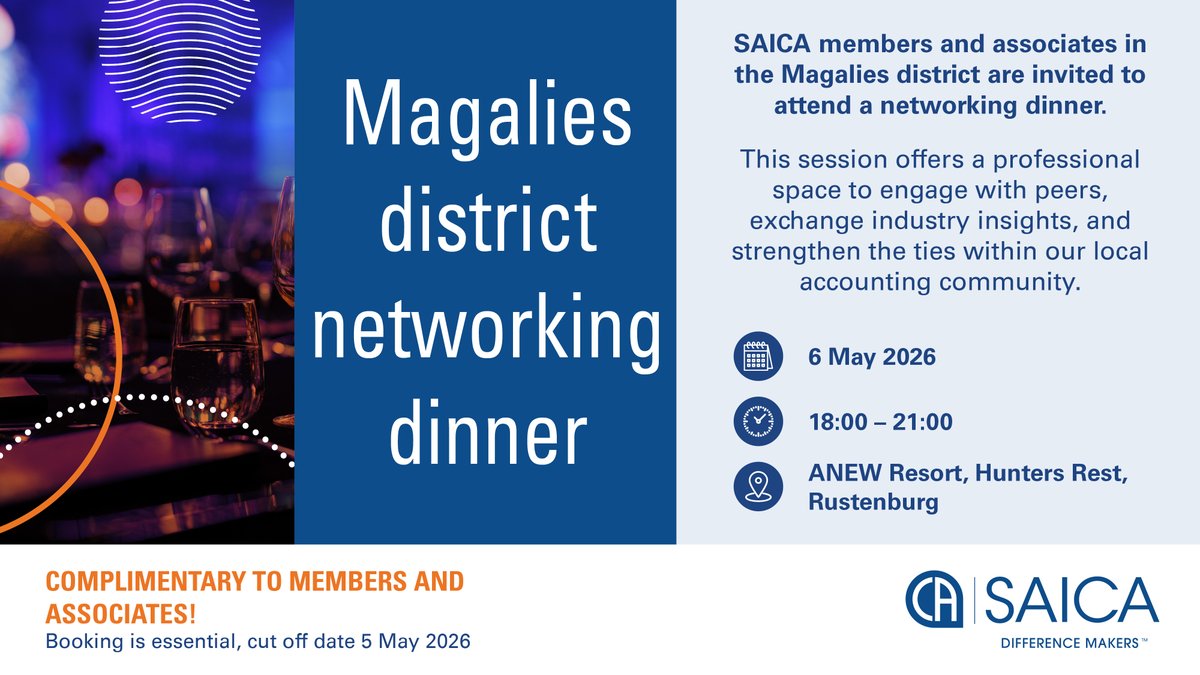 Magalies district networking dinner

SAICA members and associates in the Magalies district are invited to attend a networking dinner.

This session offers a professional space to engage with peers, exchange industry insights, and strengthen the ties within our local accounting community.

6 May 2026

18:00 – 21:00

ANEW Resort, Hunters Rest, Rustenburg

COMPLIMENTARY TO MEMBERS AND ASSOCIATES!
Booking is essential, cut off date 5 May 2026

CA SAICA
DIFFERENCE MAKERS™